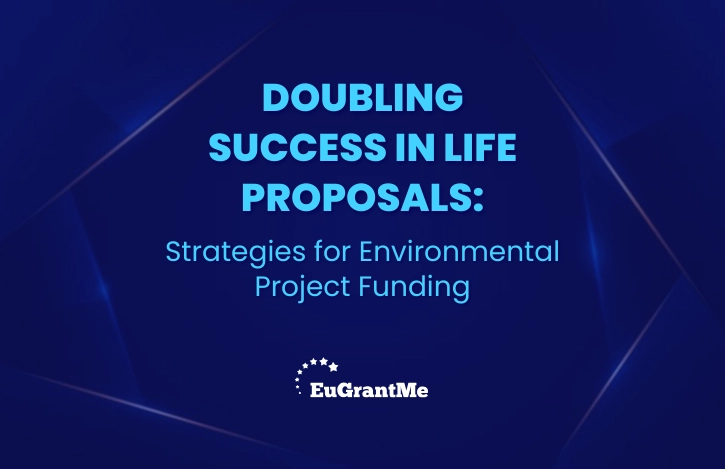 DOUBLING SUCCESS IN LIFE PROPOSALS:

Strategies for Environmental Project Funding

EuGrantMe